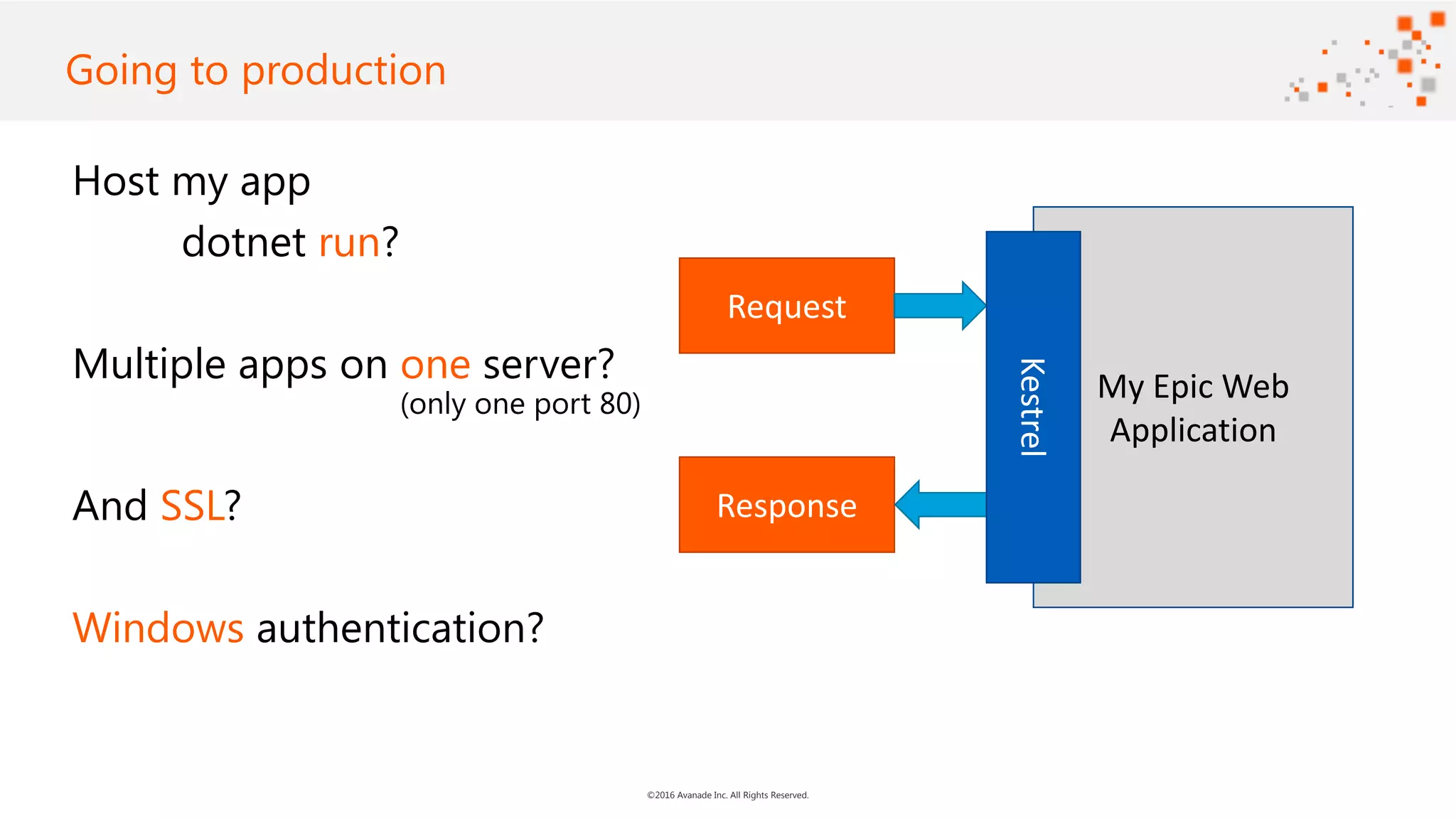 Going to production

Host my app

dotnet run?

Multiple apps on one server?
(only one port 80)

And SSL?

Windows authentication?

Request

Response

Kestrel

My Epic Web Application

©2016 Avanade Inc. All Rights Reserved.